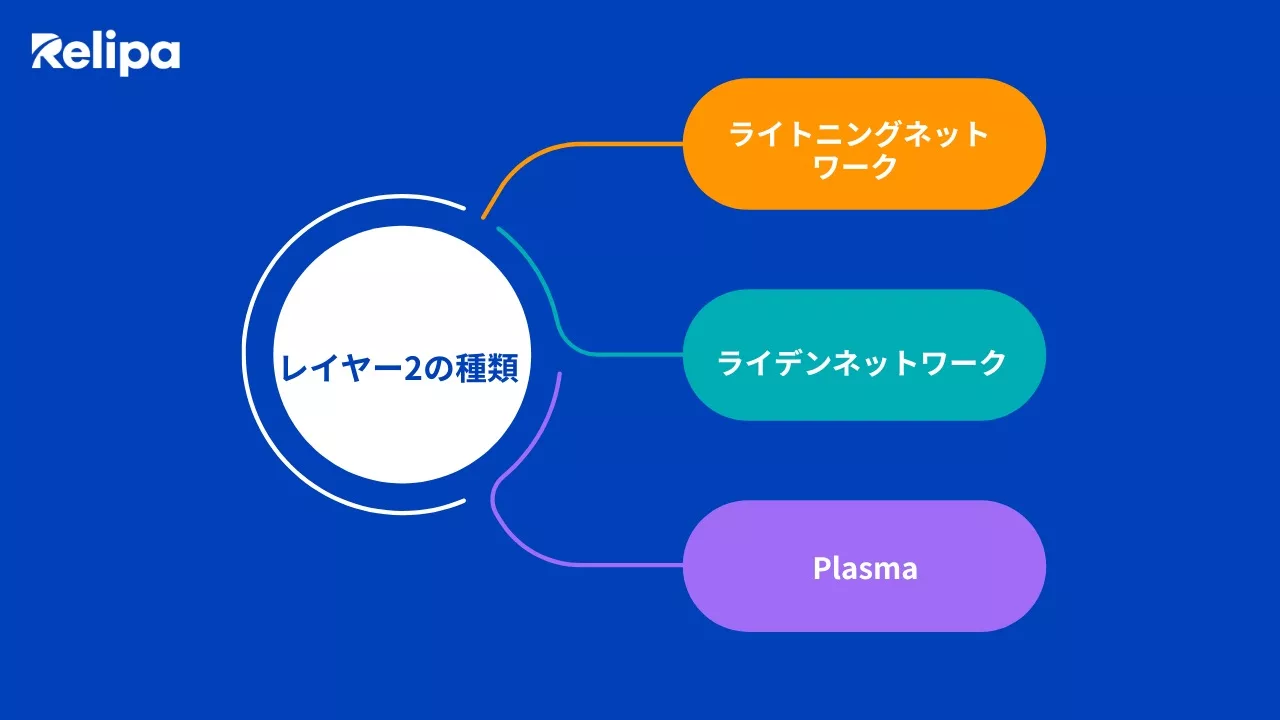 Relipa

レイヤー2の種類

ライトニングネットワーク

ライデンネットワーク

Plasma